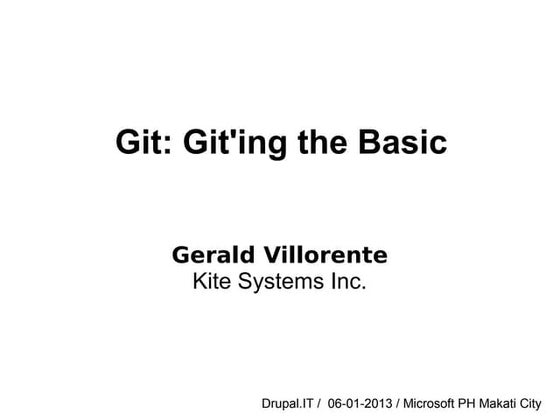 Git: Git'ing the Basic

Gerald Villorente
Kite Systems Inc.

Drupal.IT / 06-01-2013 / Microsoft PH Makati City